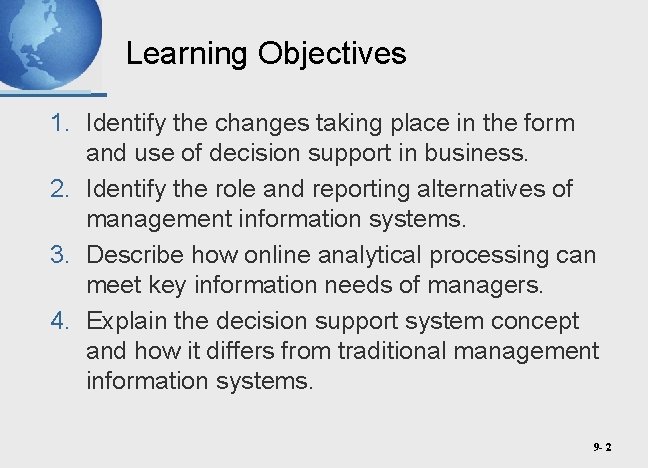 Learning Objectives

1. Identify the changes taking place in the form and use of decision support in business.
2. Identify the role and reporting alternatives of management information systems.
3. Describe how online analytical processing can meet key information needs of managers.
4. Explain the decision support system concept and how it differs from traditional management information systems.

9- 2